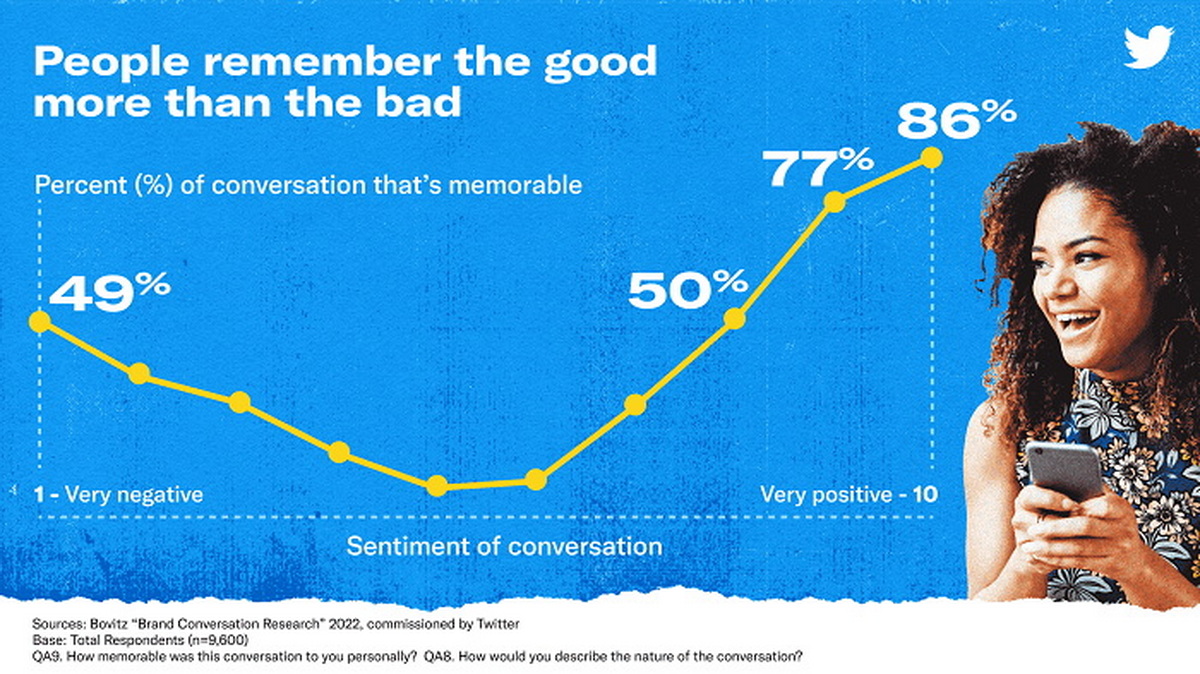 People remember the good more than the bad

Percent (%) of conversation that's memorable

49%

50%

77%

86%

1 - Very negative

Very positive - 10

Sentiment of conversation

Sources: Bovitz "Brand Conversation Research" 2022, commissioned by Twitter
Base: Total Respondents (n=9,600)
QA9. How memorable was this conversation to you personally? QA8. How would you describe the nature of the conversation?